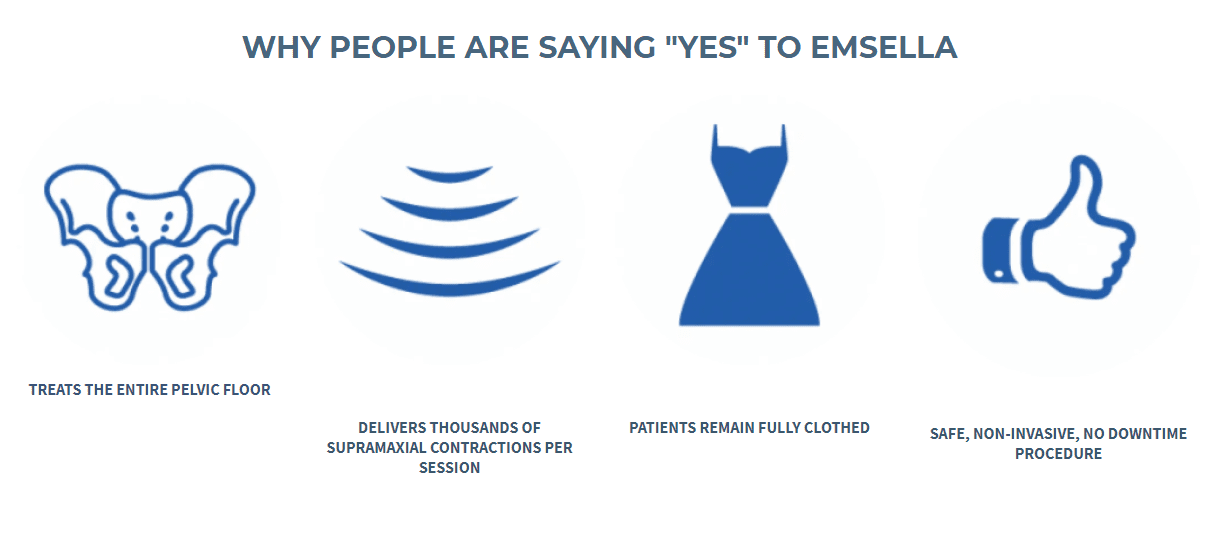 WHY PEOPLE ARE SAYING "YES" TO EMSELLA

TREATS THE ENTIRE PELVIC FLOOR

DELIVERS THOUSANDS OF SUPRAMAXIAL CONTRACTIONS PER SESSION

PATIENTS REMAIN FULLY CLOTHED

SAFE, NON-INVASIVE, NO DOWNTIME PROCEDURE